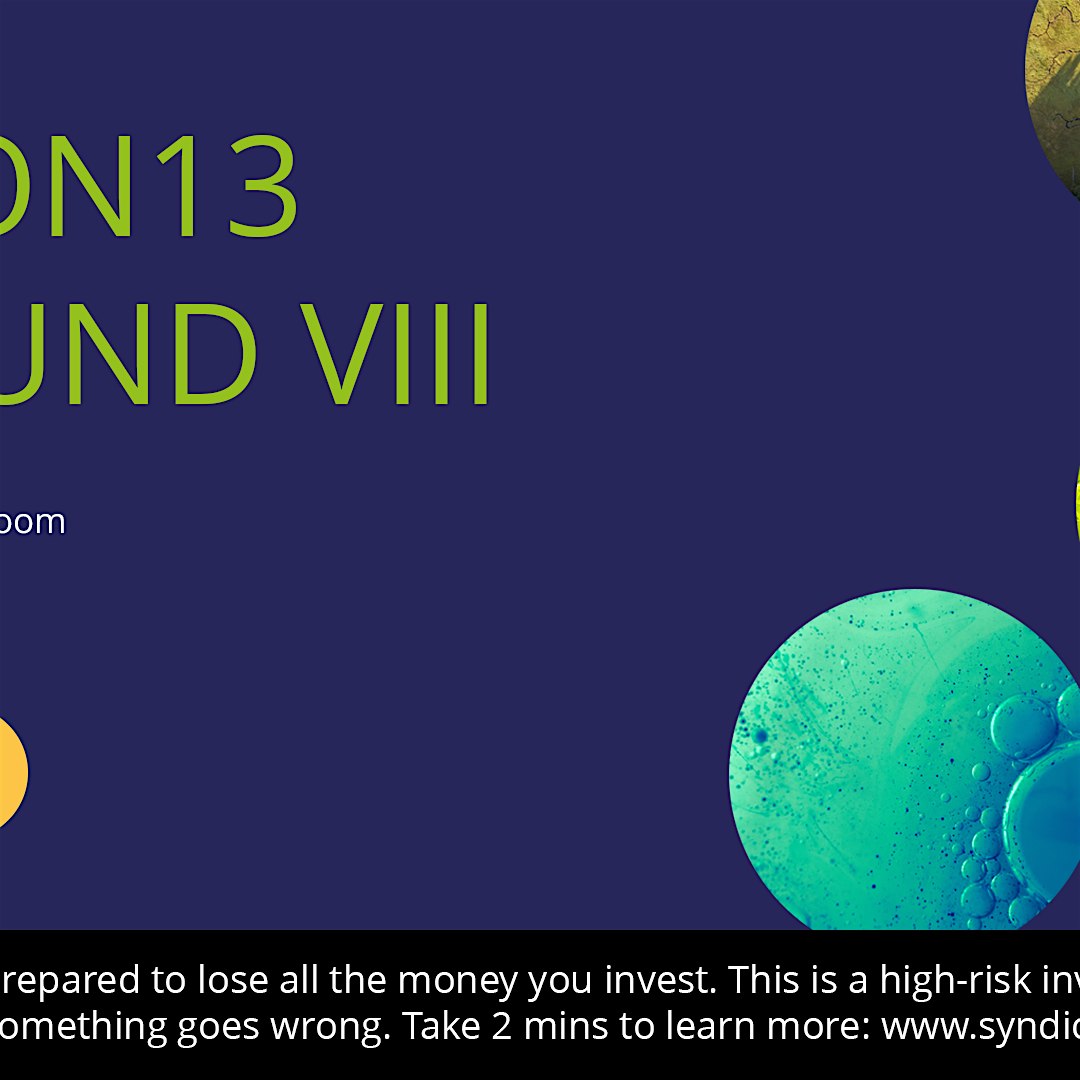 ON13
UND VIII

oom

repared to lose all the money you invest. This is a high-risk inv
omething goes wrong. Take 2 mins to learn more: www.syndic